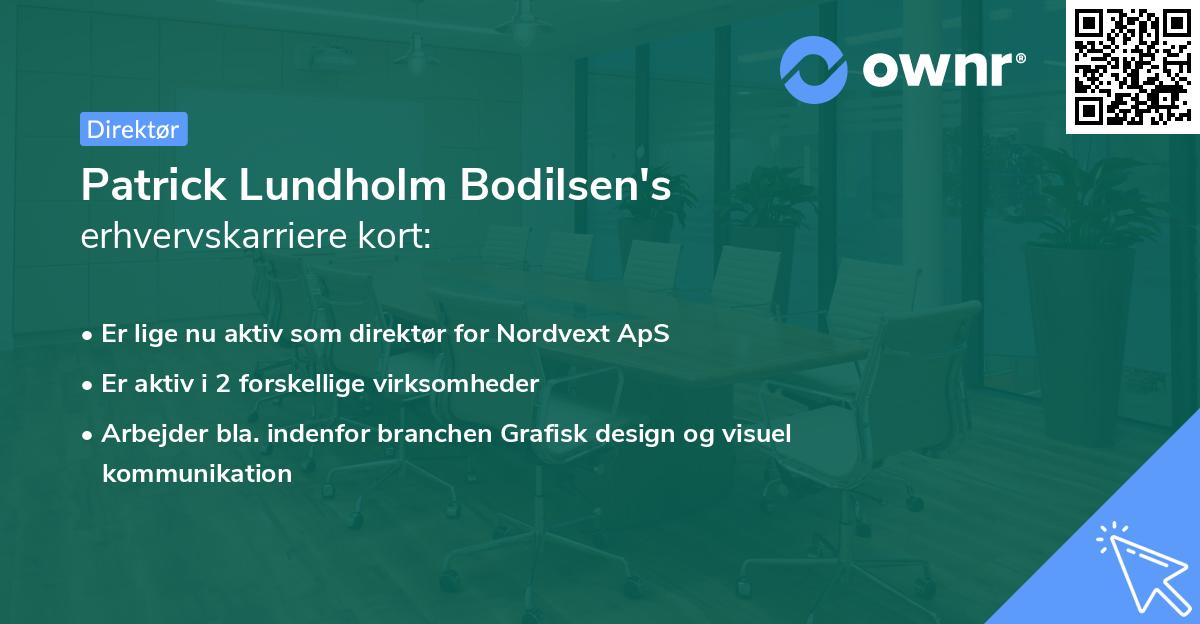 ownr®

Direktør

Patrick Lundholm Bodilsen's
erhvervskarriere kort:

• Er lige nu aktiv som direktør for Nordvext ApS
• Er aktiv i 2 forskellige virksomheder
• Arbejder bla. indenfor branchen Grafisk design og visuel kommunikation